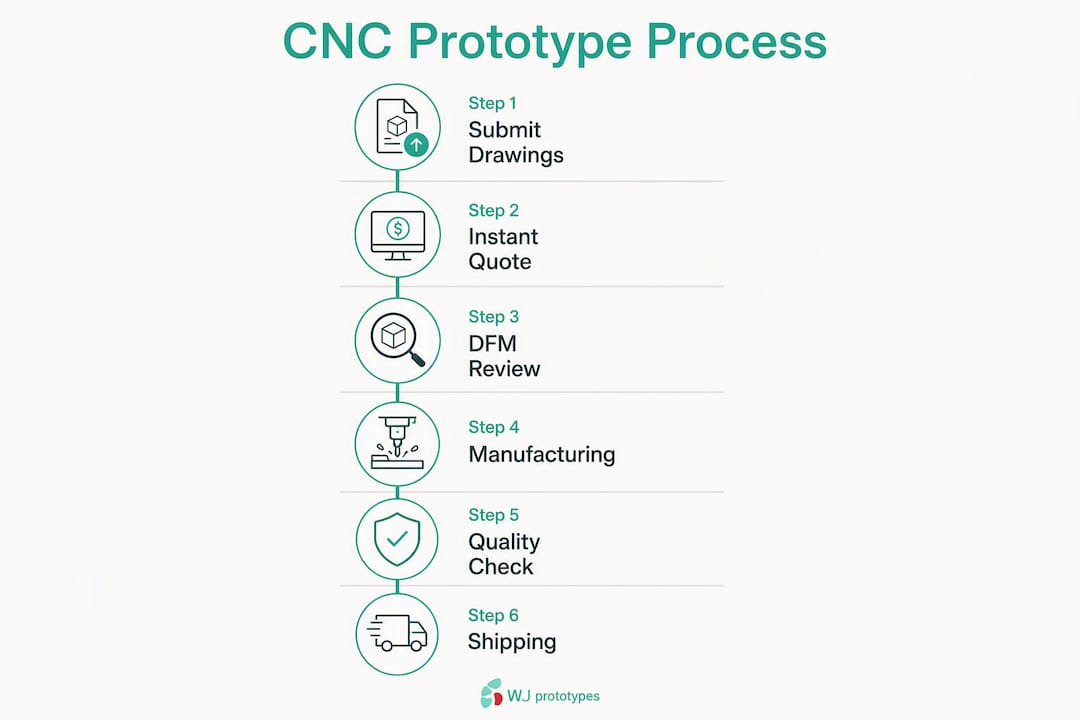 CNC Prototype Process

Step 1
Submit Drawings

Step 2
Instant Quote

Step 3
DFM Review

Step 4
Manufacturing

Step 5
Quality Check

Step 6
Shipping

WJ prototypes